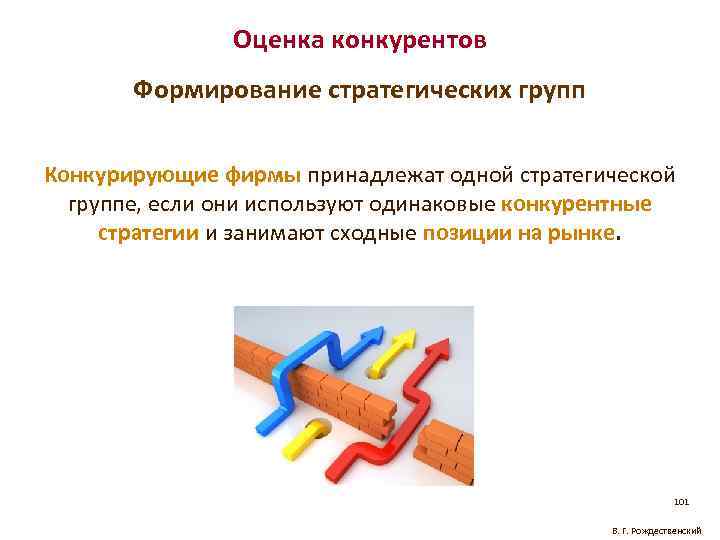 Оценка конкурентов

Формирование стратегических групп

Конкурирующие фирмы принадлежат одной стратегической группе, если они используют одинаковые конкурентные стратегии и занимают сходные позиции на рынке.

101

В. Г. Рождественский